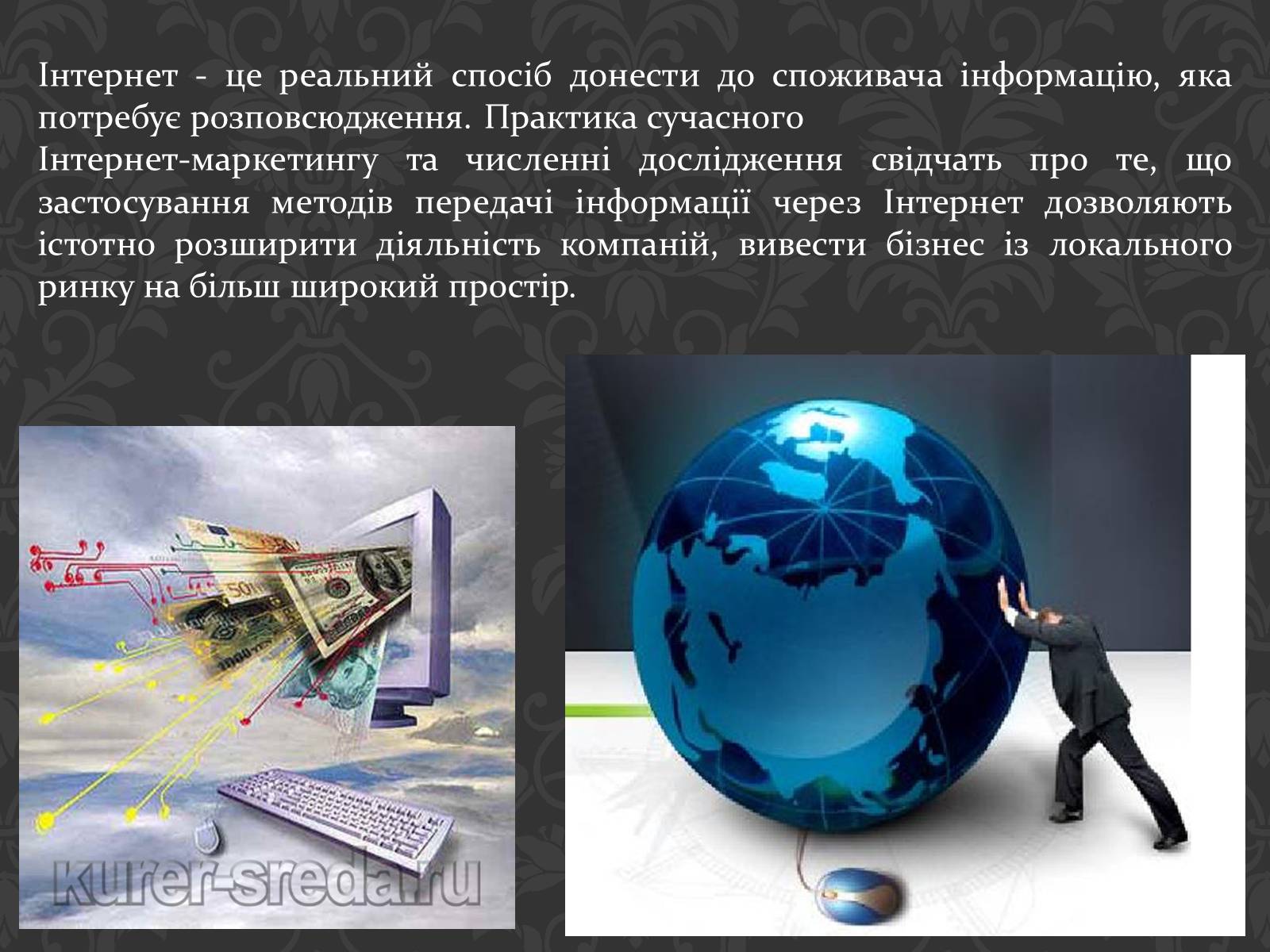 Інтернет - це реальний спосіб донести до споживача інформацію, яка потребує розповсюдження. Практика сучасного
Інтернет-маркетингу та численні дослідження свідчать про те, що застосування методів передачі інформації через Інтернет дозволяють істотно розширити діяльність компаній, вивести бізнес із локального ринку на більш широкий простір.

kurer-sreda.ru